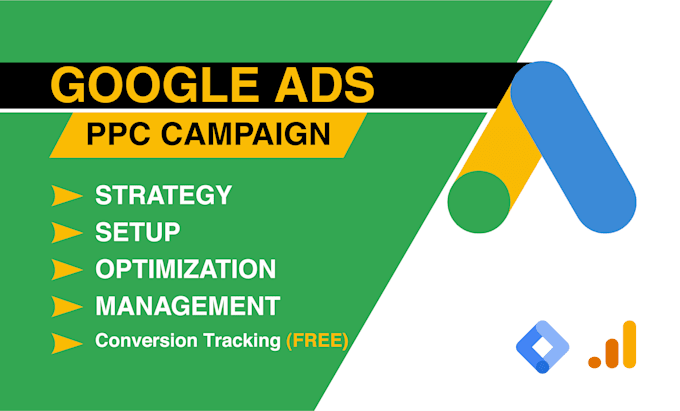 GOOGLE ADS
PPC CAMPAIGN

STRATEGY
SETUP
OPTIMIZATION
MANAGEMENT
Conversion Tracking (FREE)